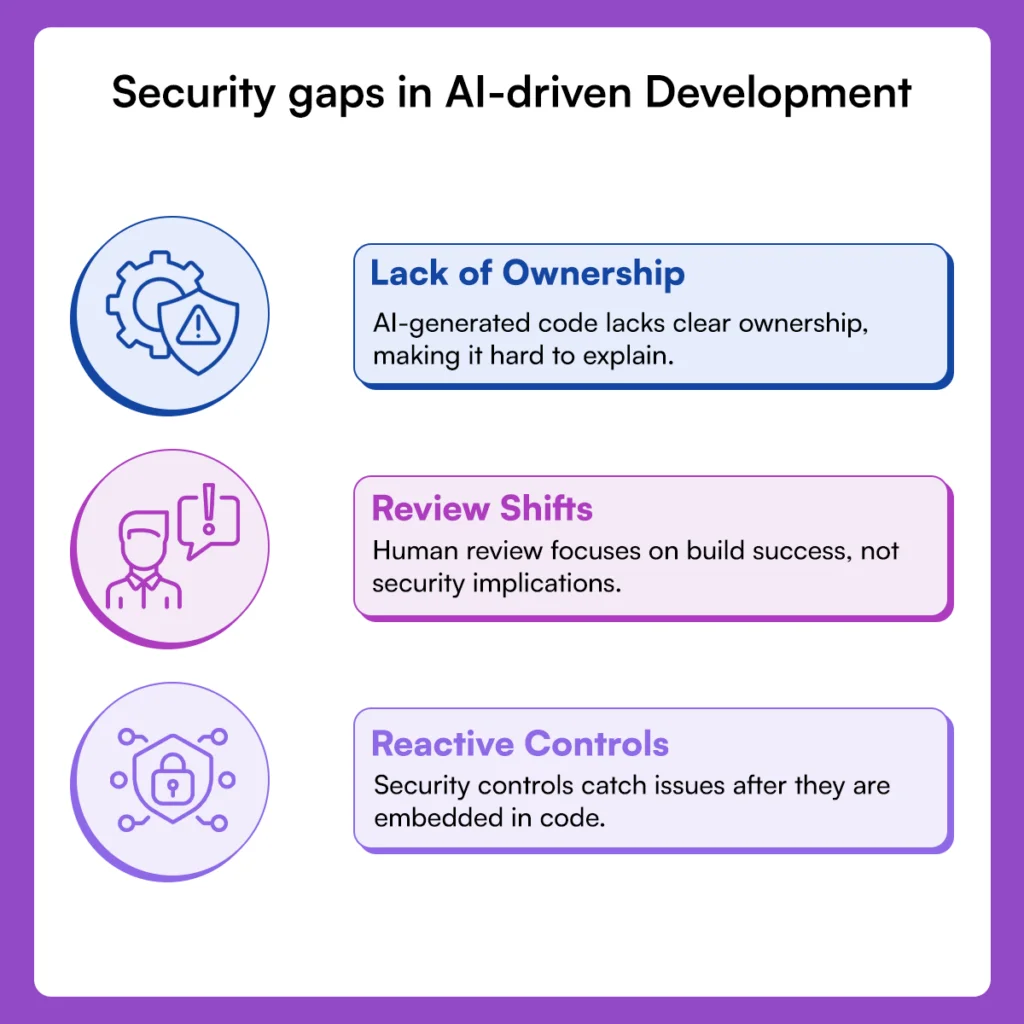 Security gaps in AI-driven Development

Lack of Ownership

AI-generated code lacks clear ownership, making it hard to explain.

Review Shifts

Human review focuses on build success, not security implications.

Reactive Controls

Security controls catch issues after they are embedded in code.